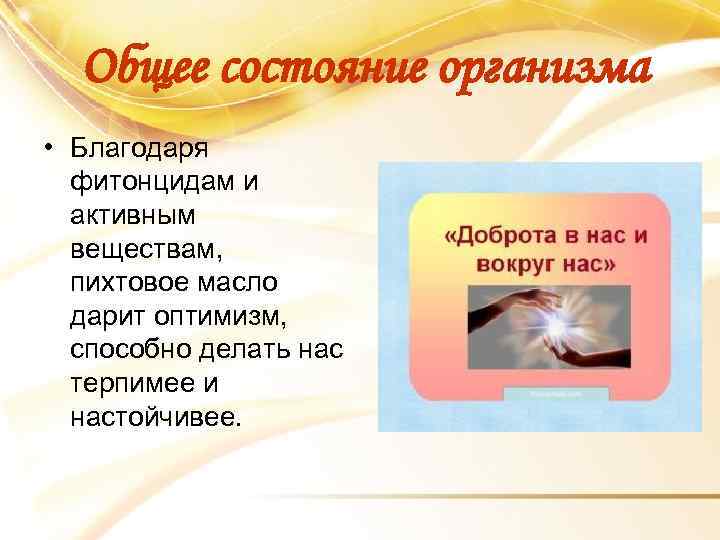 Общее состояние организма

• Благодаря фитонцидам и активным веществам, пихтовое масло дарит оптимизм, способно делать нас терпимее и настойчивее.

«Доброта в нас и вокруг нас»